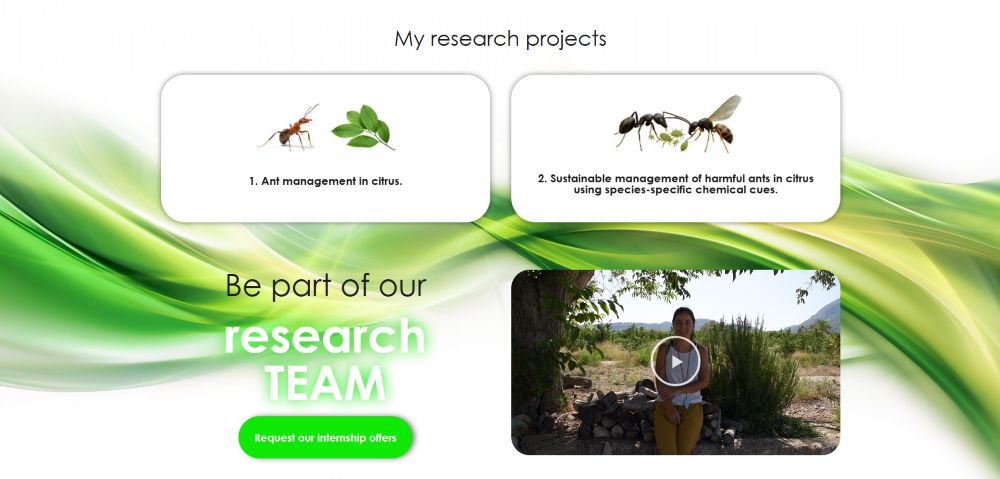 My research projects

1. Ant management in citrus.

2. Sustainable management of harmful ants in citrus using species-specific chemical cues.

Be part of our

research TEAM

Request our internship offers